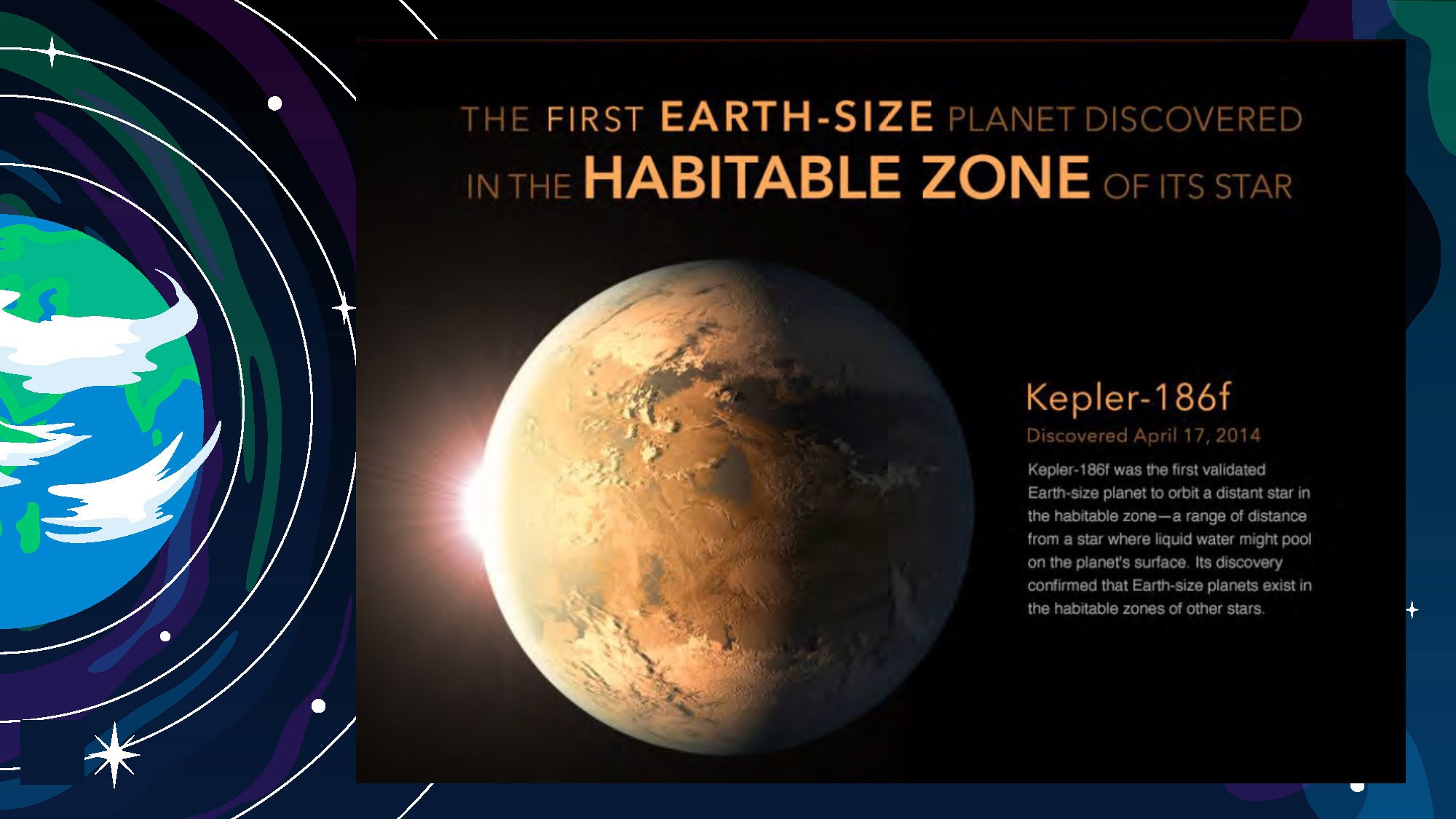 THE FIRST EARTH-SIZE PLANET DISCOVERED IN THE HABITABLE ZONE OF ITS STAR

Kepler-186f

Discovered April 17, 2014

Kepler-186f was the first validated Earth-size planet to orbit a distant star in the habitable zone—a range of distance from a star where liquid water might pool on the planet's surface. Its discovery confirmed that Earth-size planets exist in the habitable zones of other stars.